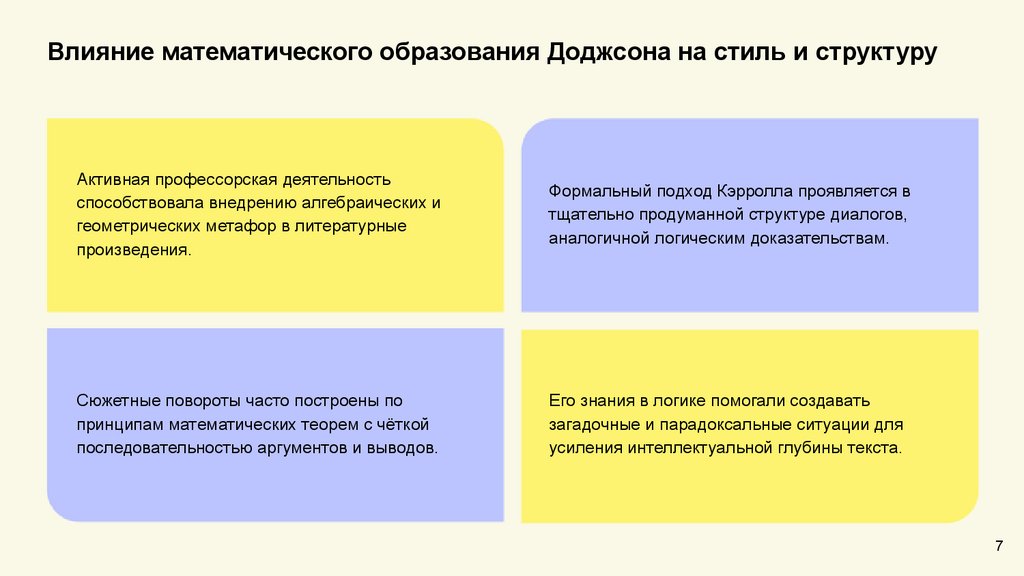 Влияние математического образования Доджсона на стиль и структуру

Активная профессорская деятельность способствовала внедрению алгебраических и геометрических метафор в литературные произведения.

Формальный подход Кэрролла проявляется в тщательно продуманной структуре диалогов, аналогичной логическим доказательствам.

Сюжетные повороты часто построены по принципам математических теорем с чёткой последовательностью аргументов и выводов.

Его знания в логике помогали создавать загадочные и парадоксальные ситуации для усиления интеллектуальной глубины текста.

7